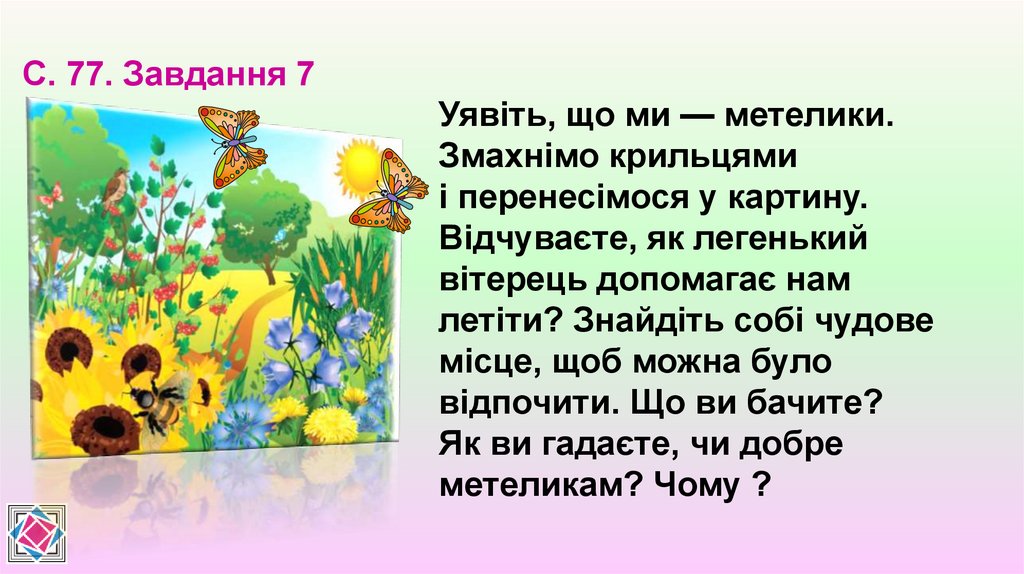 С. 77. Завдання 7

Уявіть, що ми — метелики. Змахнімо крильцями і перенесімося у картину. Відчуваєте, як легенький вітерець допомагає нам летіти? Знайдіть собі чудове місце, щоб можна було відпочити. Що ви бачите? Як ви гадаєте, чи добре метеликам? Чому ?